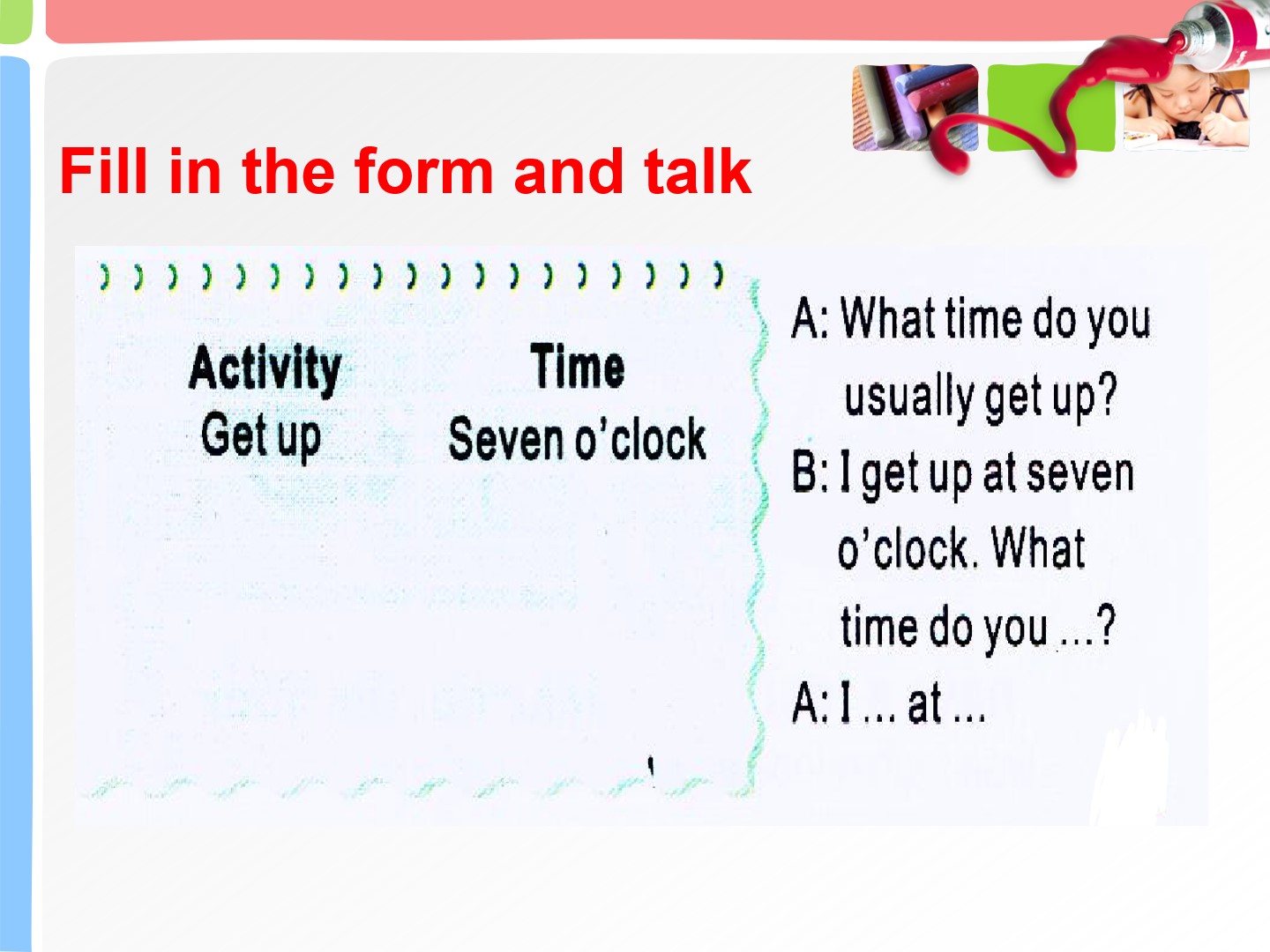 Fill in the form and talk

| Activity | Time |
|---|---|
| Get up | Seven o'clock |

A: What time do you usually get up?
B: I get up at seven o'clock. What time do you ...?
A: I ... at ...